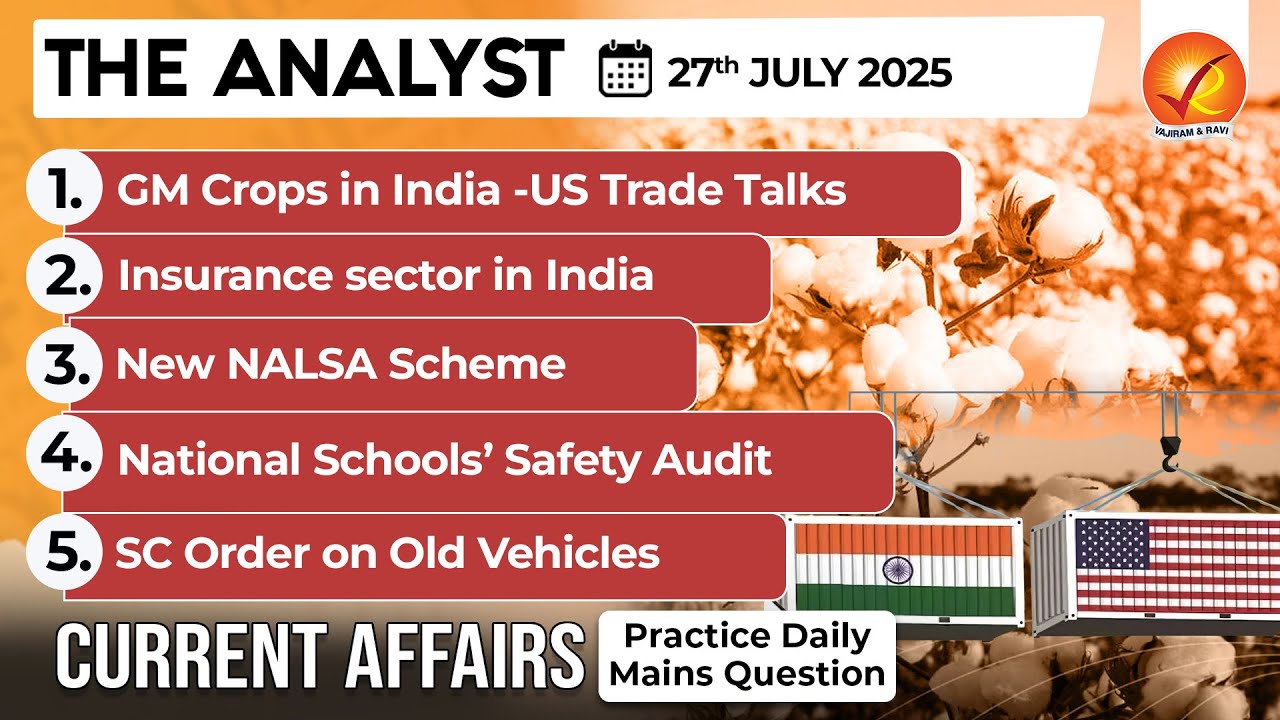 THE ANALYST 27th JULY 2025

VAJIRAM & RAVI

1. GM Crops in India -US Trade Talks

2. Insurance sector in India

3. New NALSA Scheme

4. National Schools' Safety Audit

5. SC Order on Old Vehicles

CURRENT AFFAIRS

Practice Daily Mains Question